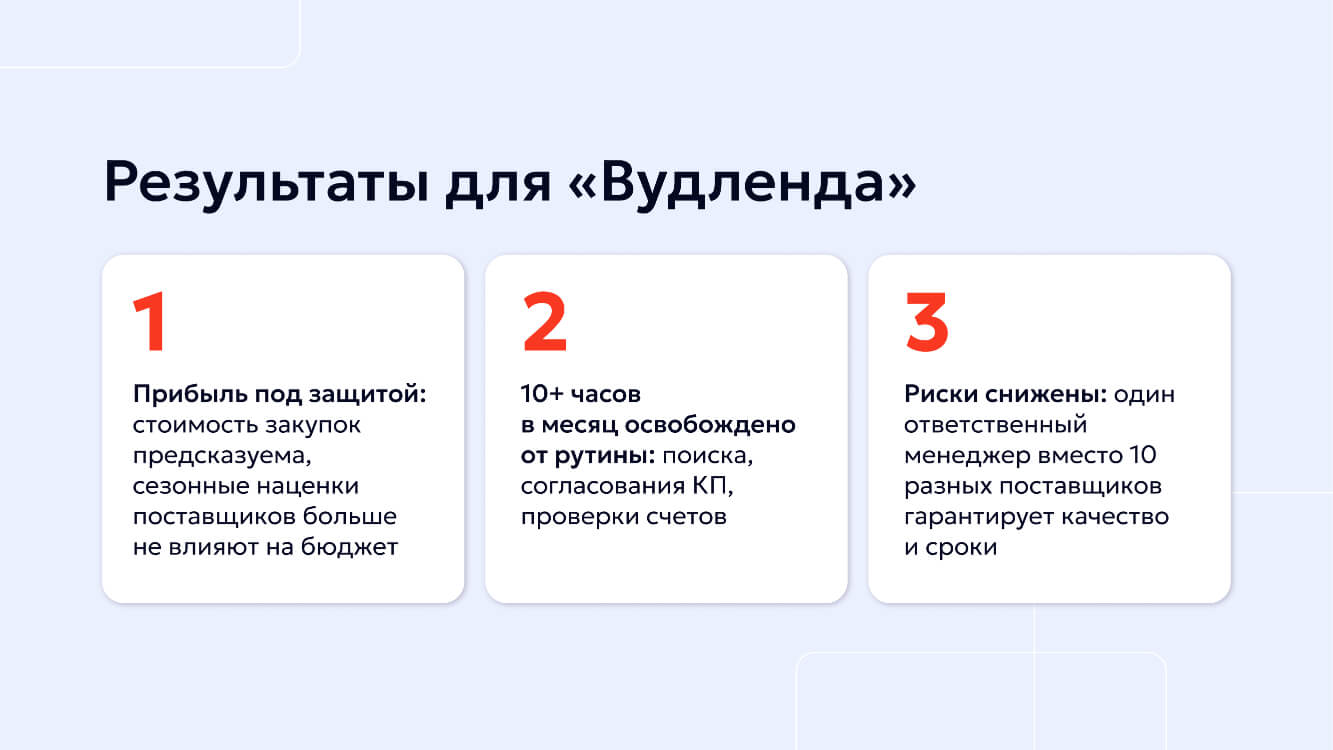 Результаты для «Вудленда»

1

Прибыль под защитой: стоимость закупок предсказуема, сезонные наценки поставщиков больше не влияют на бюджет

2

10+ часов в месяц освобождено от рутины: поиска, согласования КП, проверки счетов

3

Риски снижены: один ответственный менеджер вместо 10 разных поставщиков гарантирует качество и сроки